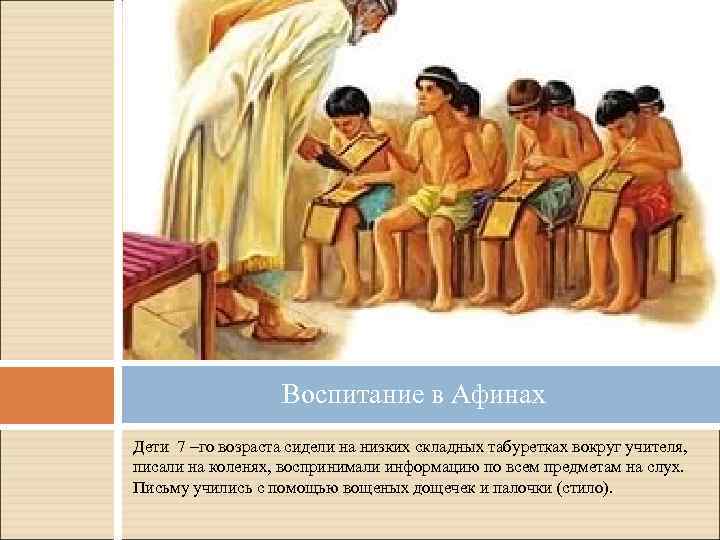 Воспитание в Афинах

Дети 7 –го возраста сидели на низких складных табуретках вокруг учителя, писали на коленях, воспринимали информацию по всем предметам на слух. Письму учились с помощью вощеных дощечек и палочки (стило).